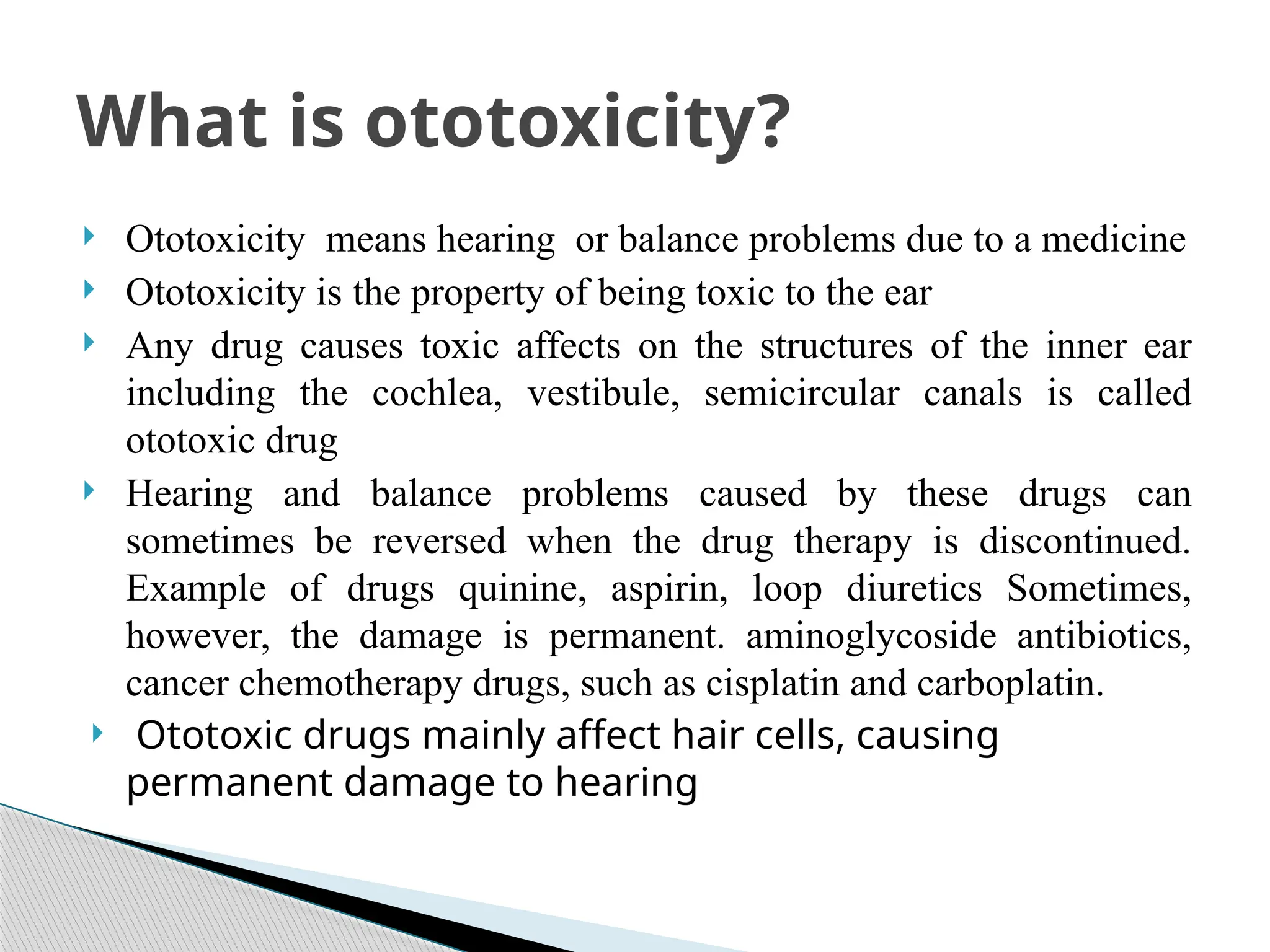 What is ototoxicity?

Ototoxicity means hearing or balance problems due to a medicine

Ototoxicity is the property of being toxic to the ear

Any drug causes toxic affects on the structures of the inner ear including the cochlea, vestibule, semicircular canals is called ototoxic drug

Hearing and balance problems caused by these drugs can sometimes be reversed when the drug therapy is discontinued. Example of drugs quinine, aspirin, loop diuretics Sometimes, however, the damage is permanent. aminoglycoside antibiotics, cancer chemotherapy drugs, such as cisplatin and carboplatin.

Ototoxic drugs mainly affect hair cells, causing permanent damage to hearing